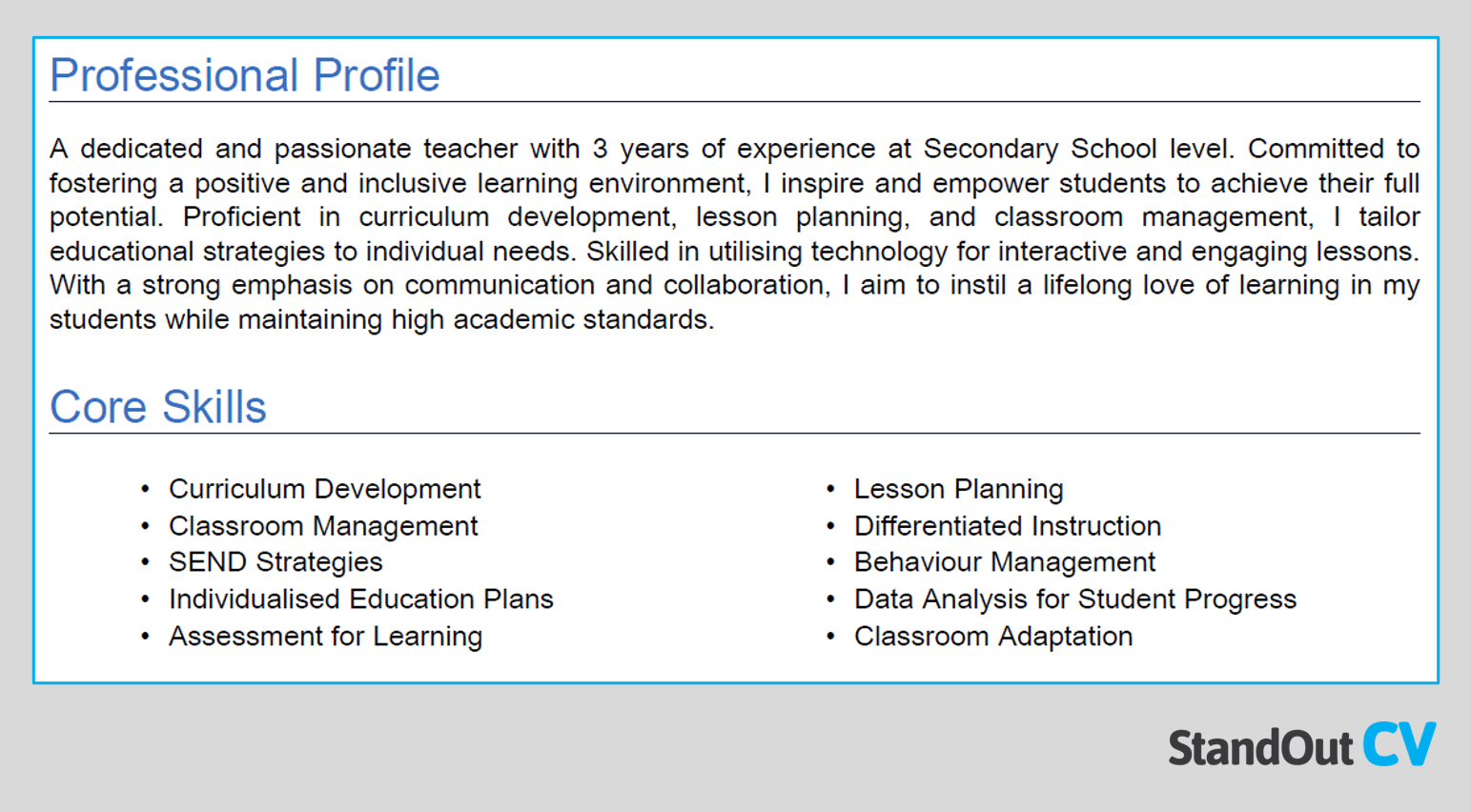 Professional Profile

A dedicated and passionate teacher with 3 years of experience at Secondary School level. Committed to fostering a positive and inclusive learning environment, I inspire and empower students to achieve their full potential. Proficient in curriculum development, lesson planning, and classroom management, I tailor educational strategies to individual needs. Skilled in utilising technology for interactive and engaging lessons. With a strong emphasis on communication and collaboration, I aim to instil a lifelong love of learning in my students while maintaining high academic standards.

Core Skills

• Curriculum Development
• Classroom Management
• SEND Strategies
• Individualised Education Plans
• Assessment for Learning

• Lesson Planning
• Differentiated Instruction
• Behaviour Management
• Data Analysis for Student Progress
• Classroom Adaptation

StandOut CV